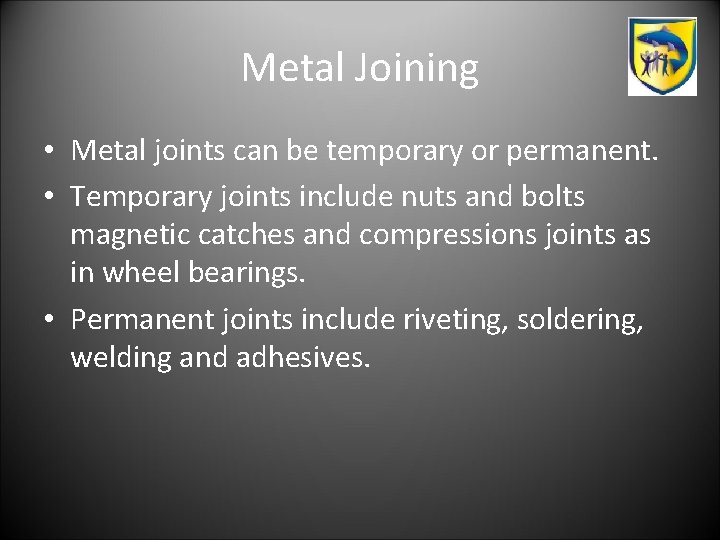 Metal Joining

• Metal joints can be temporary or permanent.

• Temporary joints include nuts and bolts magnetic catches and compressions joints as in wheel bearings.

• Permanent joints include riveting, soldering, welding and adhesives.